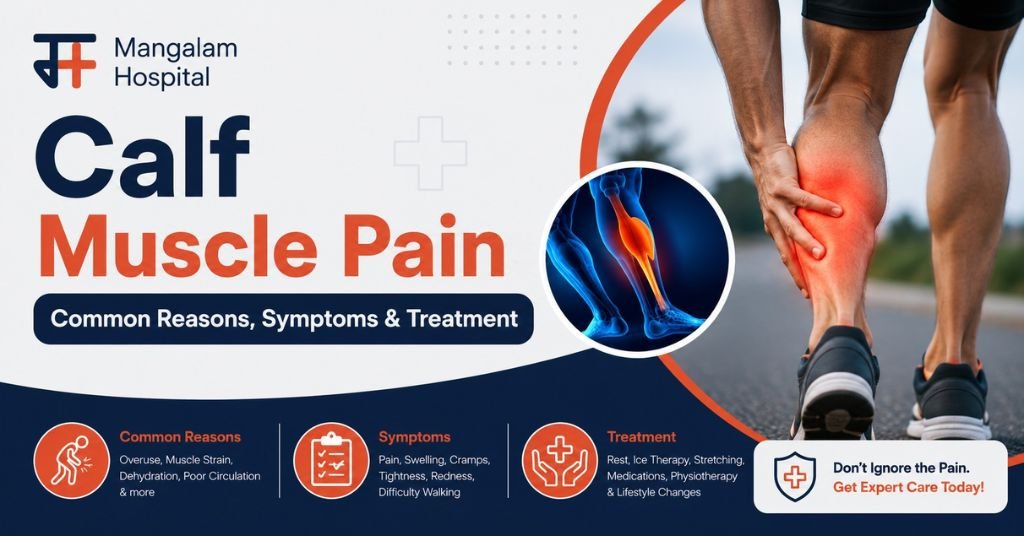 Mangalam Hospital

Calf Muscle Pain

Common Reasons, Symptoms & Treatment

Common Reasons
Overuse, Muscle Strain, Dehydration, Poor Circulation & more

Symptoms
Pain, Swelling, Cramps, Tightness, Redness, Difficulty Walking

Treatment
Rest, Ice Therapy, Stretching, Medications, Physiotherapy & Lifestyle Changes

Don't Ignore the Pain.
Get Expert Care Today!